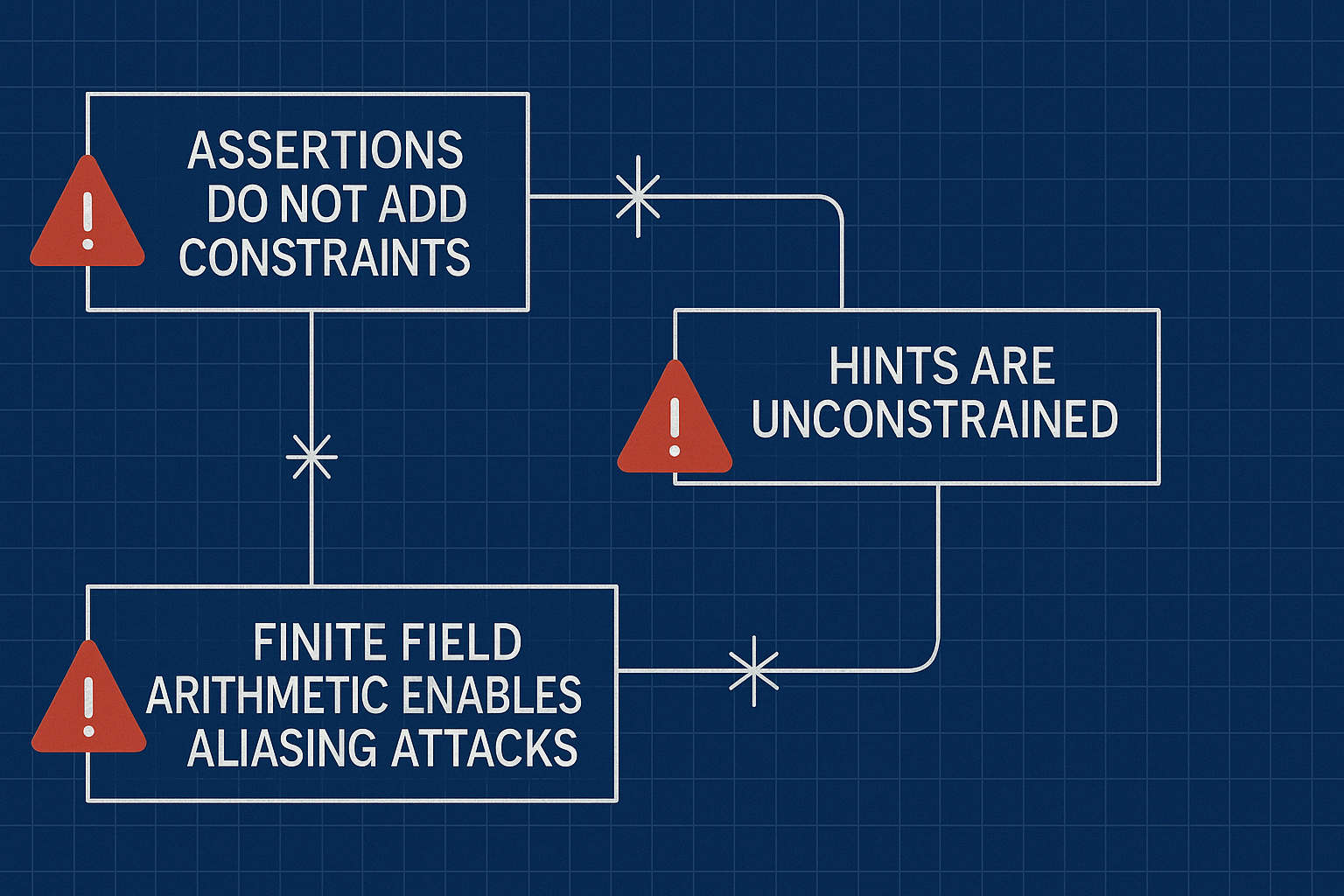 ASSERTIONS DO NOT ADD CONSTRAINTS

HINTS ARE UNCONSTRAINED

FINITE FIELD ARITHMETIC ENABLES ALIASING ATTACKS